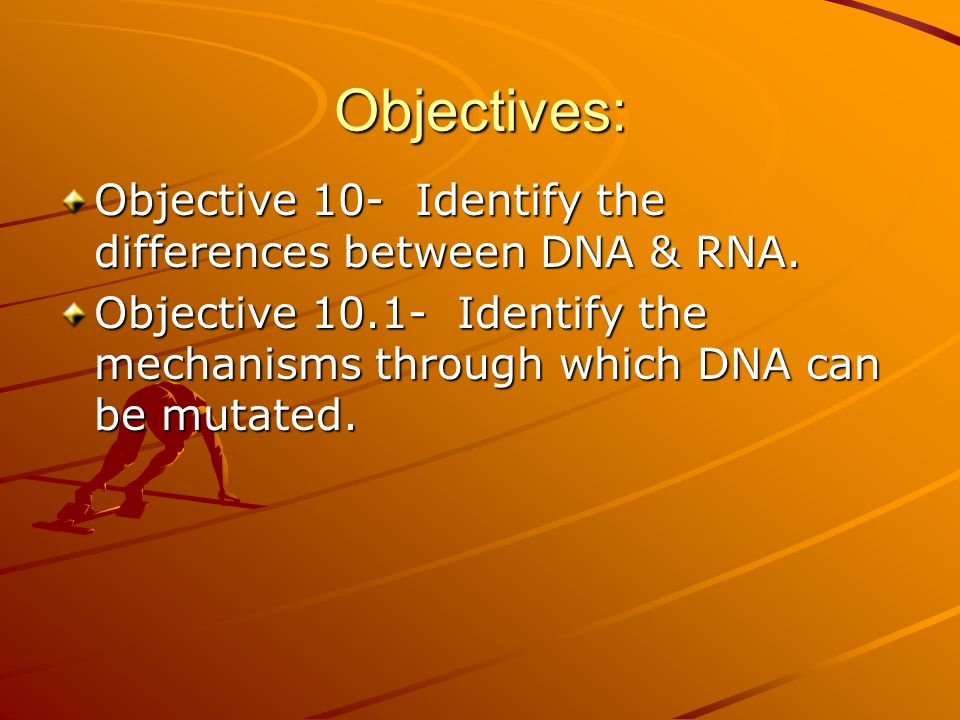 Objectives:

Objective 10- Identify the differences between DNA & RNA.

Objective 10.1- Identify the mechanisms through which DNA can be mutated.